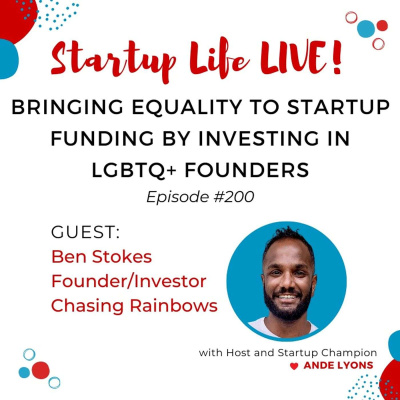 Startup Life LIVE!

BRINGING EQUALITY TO STARTUP FUNDING BY INVESTING IN LGBTQ+ FOUNDERS

Episode #200

GUEST:
Ben Stokes
Founder/Investor
Chasing Rainbows

with Host and Startup Champion
ANDE LYONS